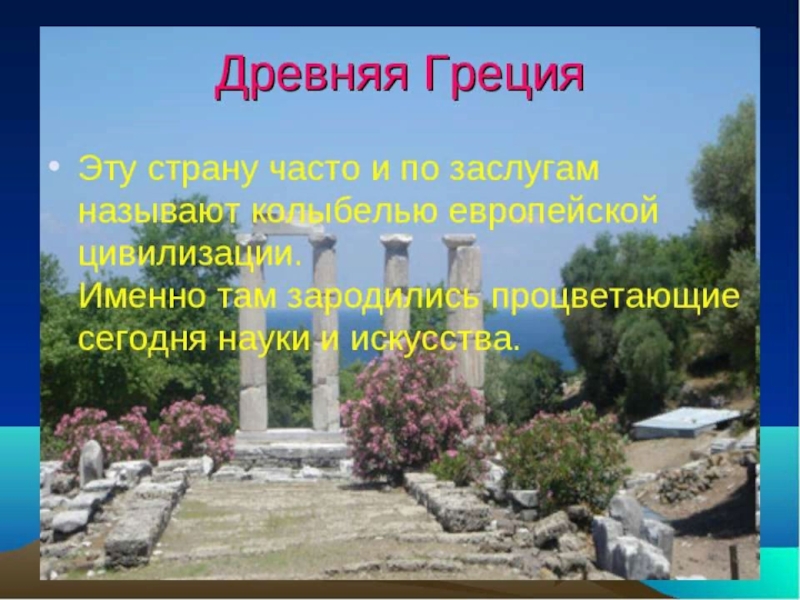 Древняя Греция

• Эту страну часто и по заслугам называют колыбелью европейской цивилизации.
Именно там зародились процветающие сегодня науки и искусства.